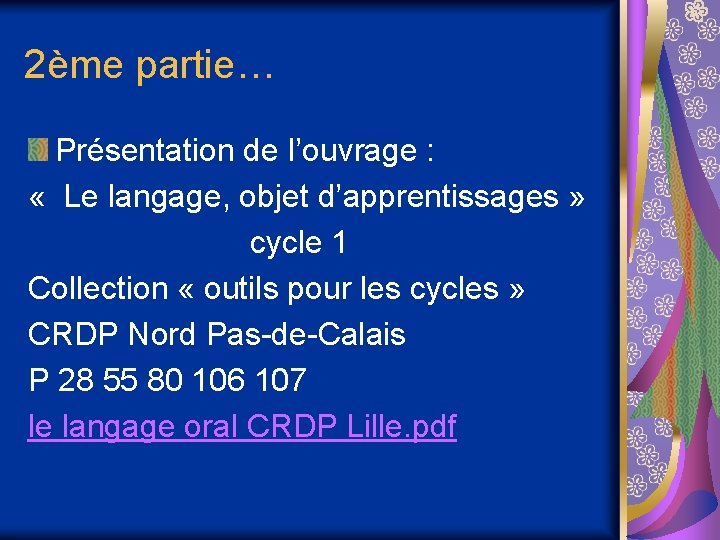 2ème partie…

Présentation de l’ouvrage :
«  Le langage, objet d’apprentissages »
cycle 1
Collection « outils pour les cycles »
CRDP Nord Pas-de-Calais
P 28 55 80 106 107
le langage oral CRDP Lille.pdf